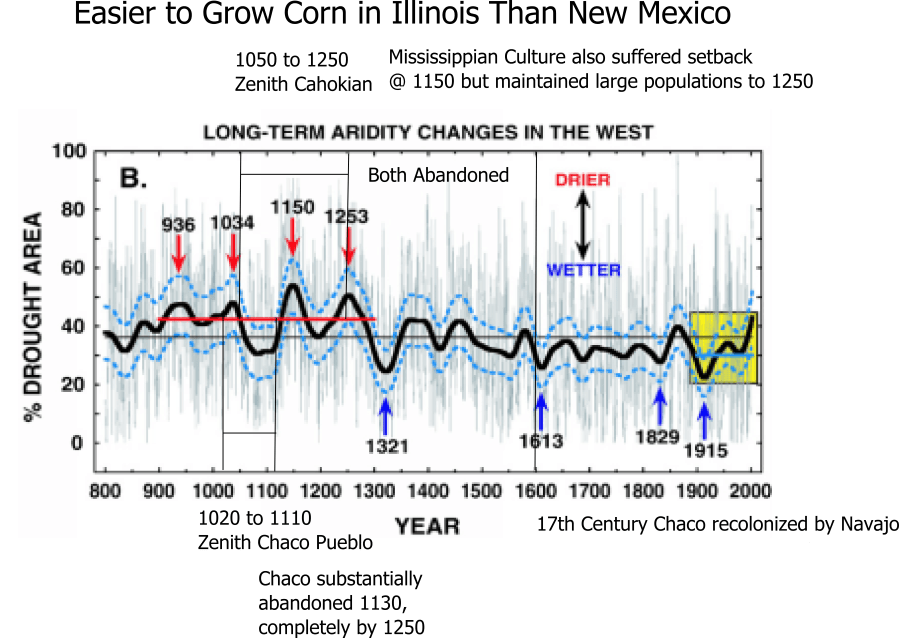 Easier to Grow Corn in Illinois Than New Mexico

1050 to 1250
Zenith Cahokian

Mississippian Culture also suffered setback
@ 1150 but maintained large populations to 1250

LONG-TERM ARIDITY CHANGES IN THE WEST

B.

Both Abandoned

DRIER

WETTER

936
1034
1150
1253
1321
1613
1829
1915

% DROUGHT AREA

100
80
60
40
20
0

800 900 1000 1100 1200 1300 1400 1500 1600 1700 1800 1900 2000

YEAR

1020 to 1110
Zenith Chaco Pueblo

17th Century Chaco recolonized by Navajo

Chaco substantially
abandoned 1130,
completely by 1250